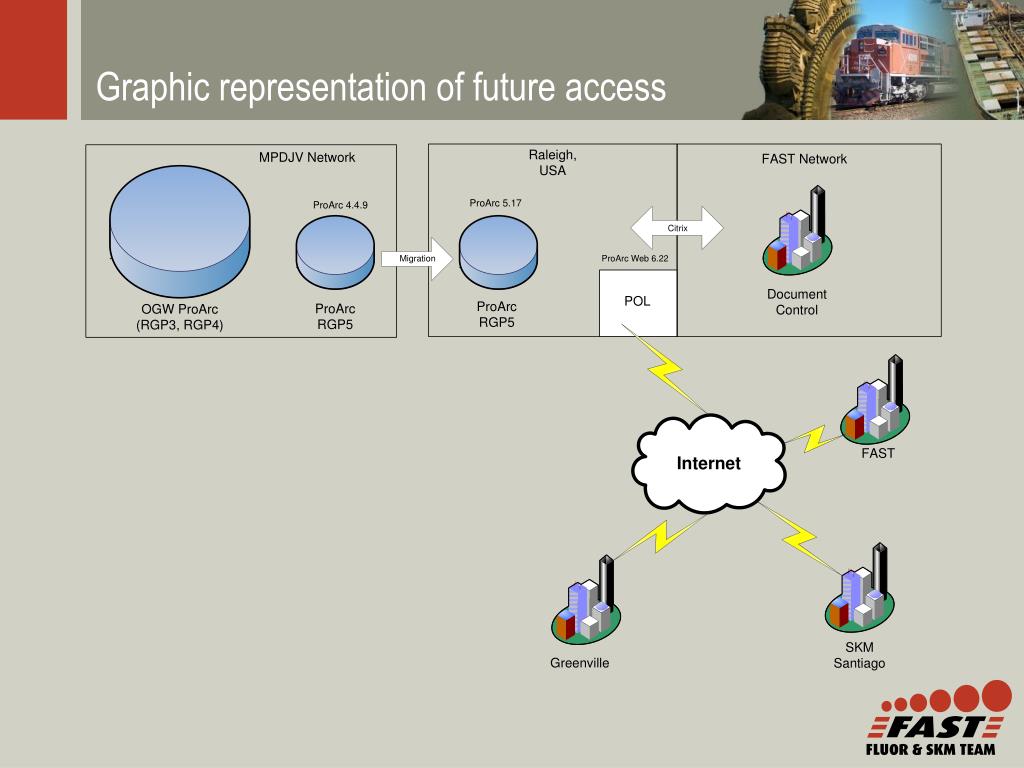 Graphic representation of future access

MPDJV Network

ProArc 4.4.9

OGW ProArc
(RGP3, RGP4)

ProArc
RGP5

Migration

Raleigh,
USA

ProArc 5.17

ProArc
RGP5

ProArc Web 6.22

POL

Citrix

FAST Network

Document
Control

Internet

FAST

Greenville

SKM
Santiago

FAST
FLUOR & SKM TEAM